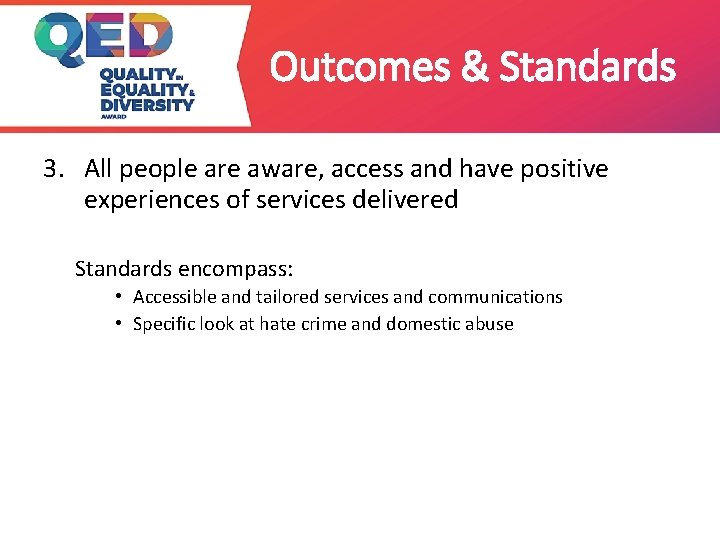 QED
QUALITY IN EQUALITY & DIVERSITY AWARD

Outcomes & Standards

3. All people are aware, access and have positive experiences of services delivered

Standards encompass:
• Accessible and tailored services and communications
• Specific look at hate crime and domestic abuse